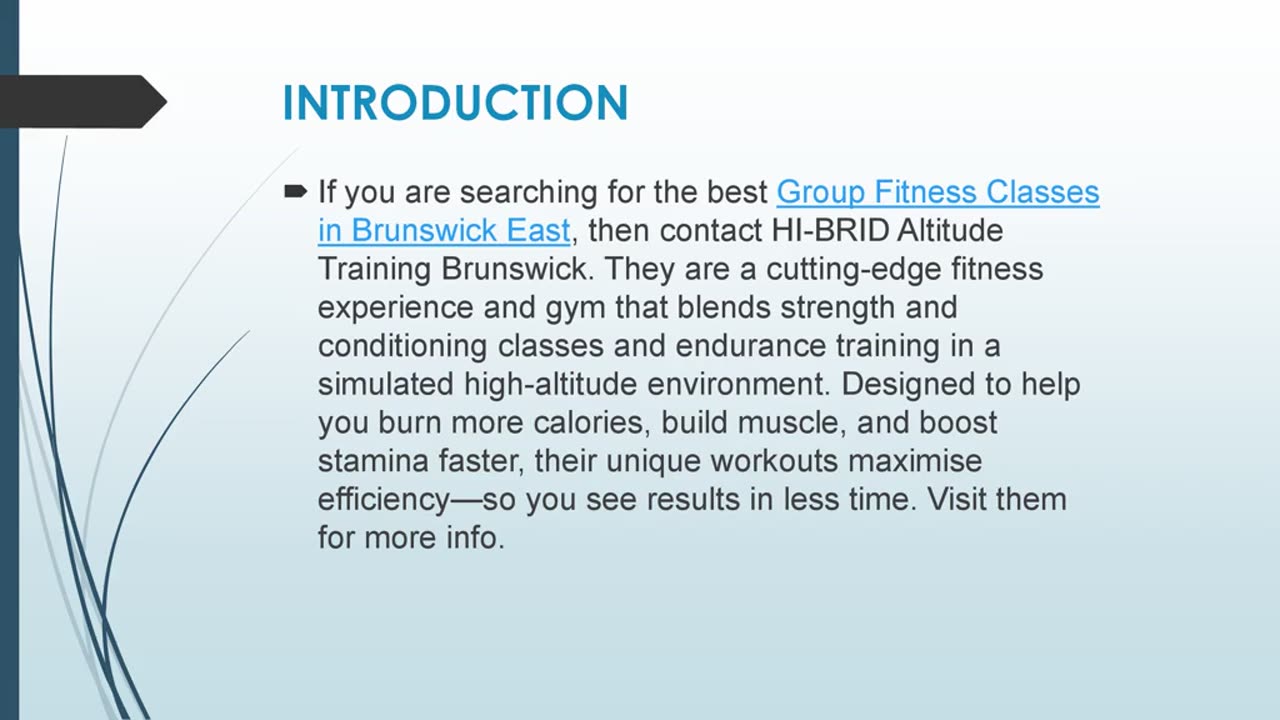 INTRODUCTION

If you are searching for the best Group Fitness Classes in Brunswick East, then contact HI-BRID Altitude Training Brunswick. They are a cutting-edge fitness experience and gym that blends strength and conditioning classes and endurance training in a simulated high-altitude environment. Designed to help you burn more calories, build muscle, and boost stamina faster, their unique workouts maximise efficiency—so you see results in less time. Visit them for more info.